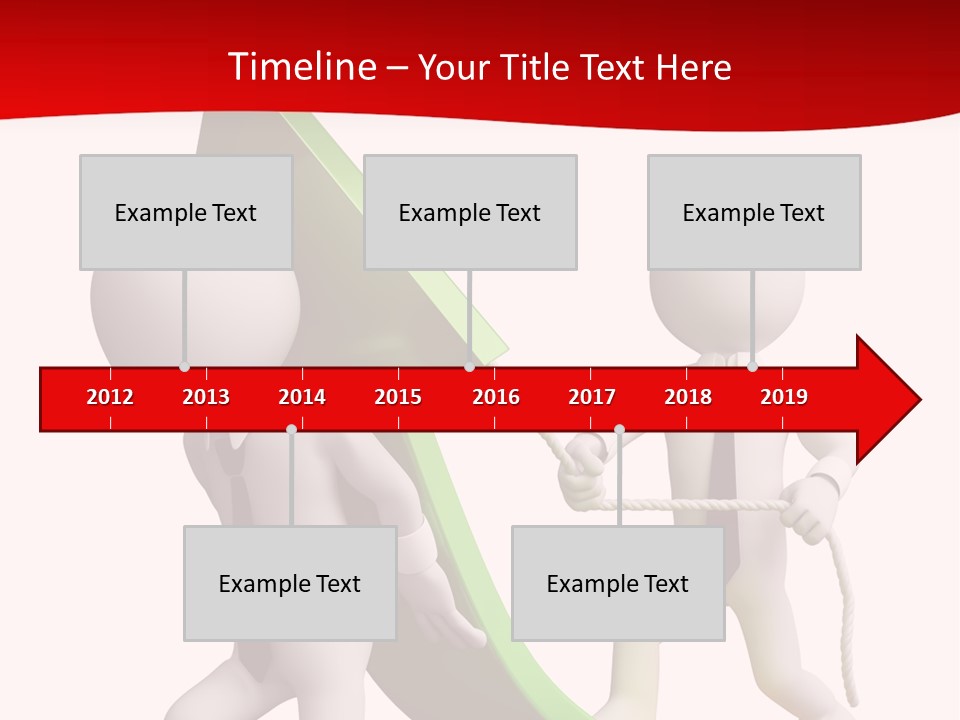 Timeline – Your Title Text Here

Example Text

Example Text

Example Text

2012 2013 2014 2015 2016 2017 2018 2019

Example Text

Example Text